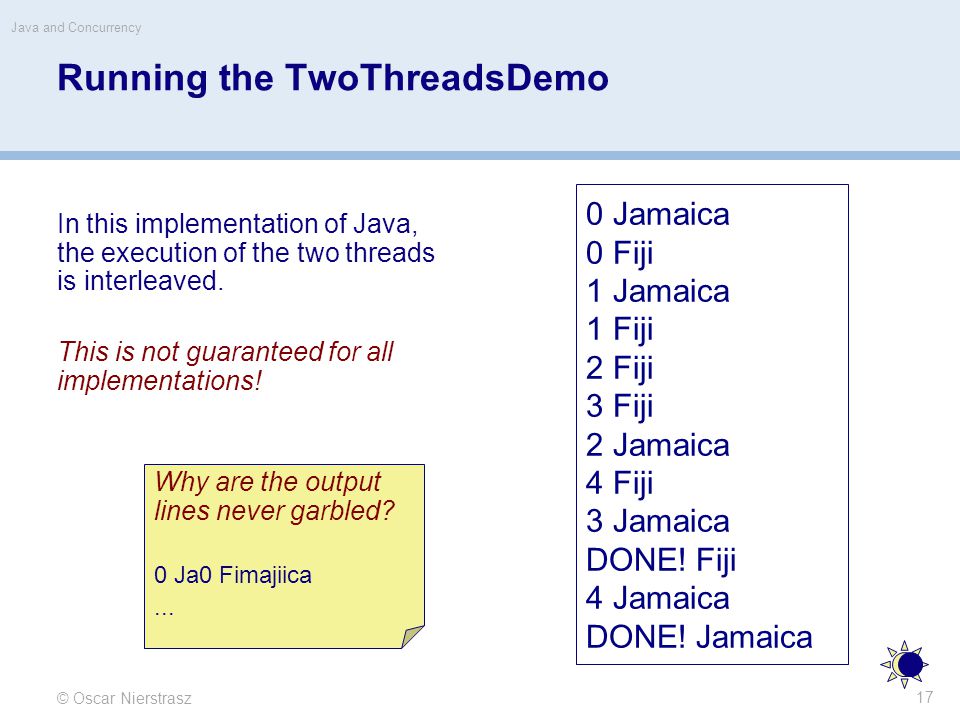 Java and Concurrency

Running the TwoThreadsDemo

In this implementation of Java, the execution of the two threads is interleaved.

This is not guaranteed for all implementations!

Why are the output lines never garbled?

0 Ja0 Fimajiica
...

0 Jamaica
0 Fiji
1 Jamaica
1 Fiji
2 Fiji
3 Fiji
2 Jamaica
4 Fiji
3 Jamaica
DONE! Fiji
4 Jamaica
DONE! Jamaica

© Oscar Nierstrasz

17